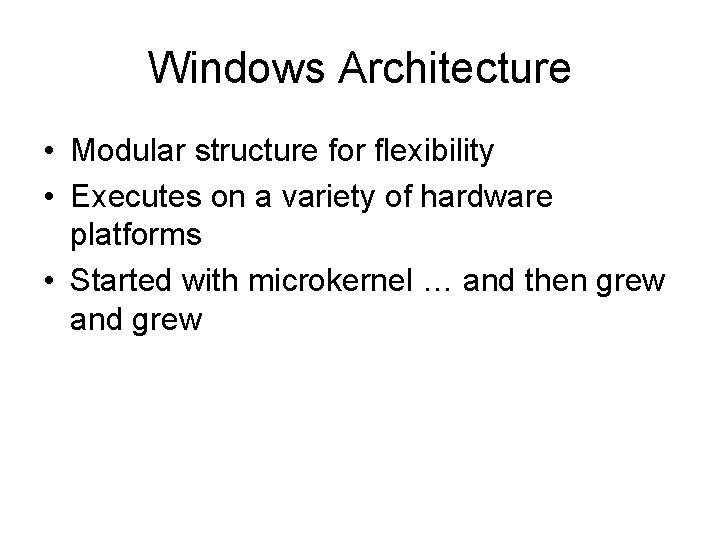 Windows Architecture

• Modular structure for flexibility
• Executes on a variety of hardware platforms
• Started with microkernel … and then grew and grew